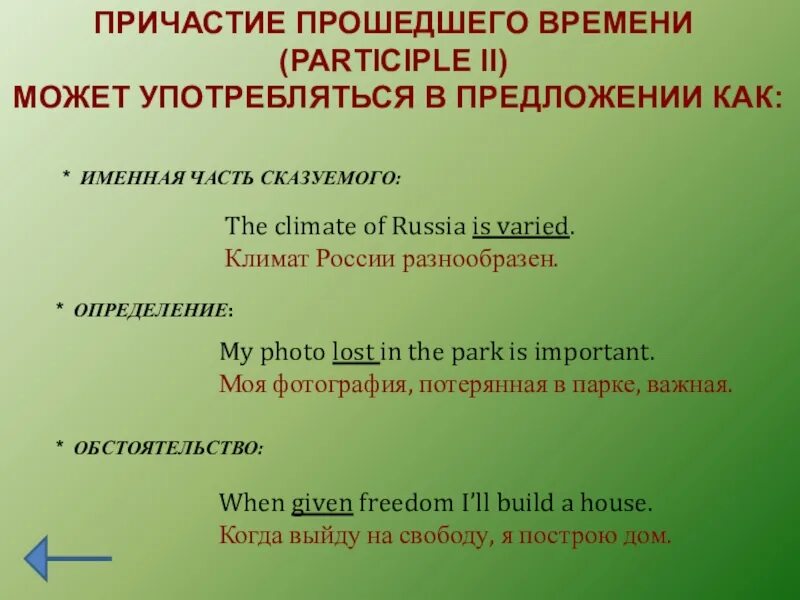 ПРИЧАСТИЕ ПРОШЕДШЕГО ВРЕМЕНИ (PARTICIPLE II) МОЖЕТ УПОТРЕБЛЯТЬСЯ В ПРЕДЛОЖЕНИИ КАК:

* ИМЕННАЯ ЧАСТЬ СКАЗУЕМОГО:

The climate of Russia is varied.
Климат России разнообразен.

* ОПРЕДЕЛЕНИЕ:

My photo lost in the park is important.
Моя фотография, потерянная в парке, важная.

* ОБСТОЯТЕЛЬСТВО:

When given freedom I'll build a house.
Когда выйду на свободу, я построю дом.